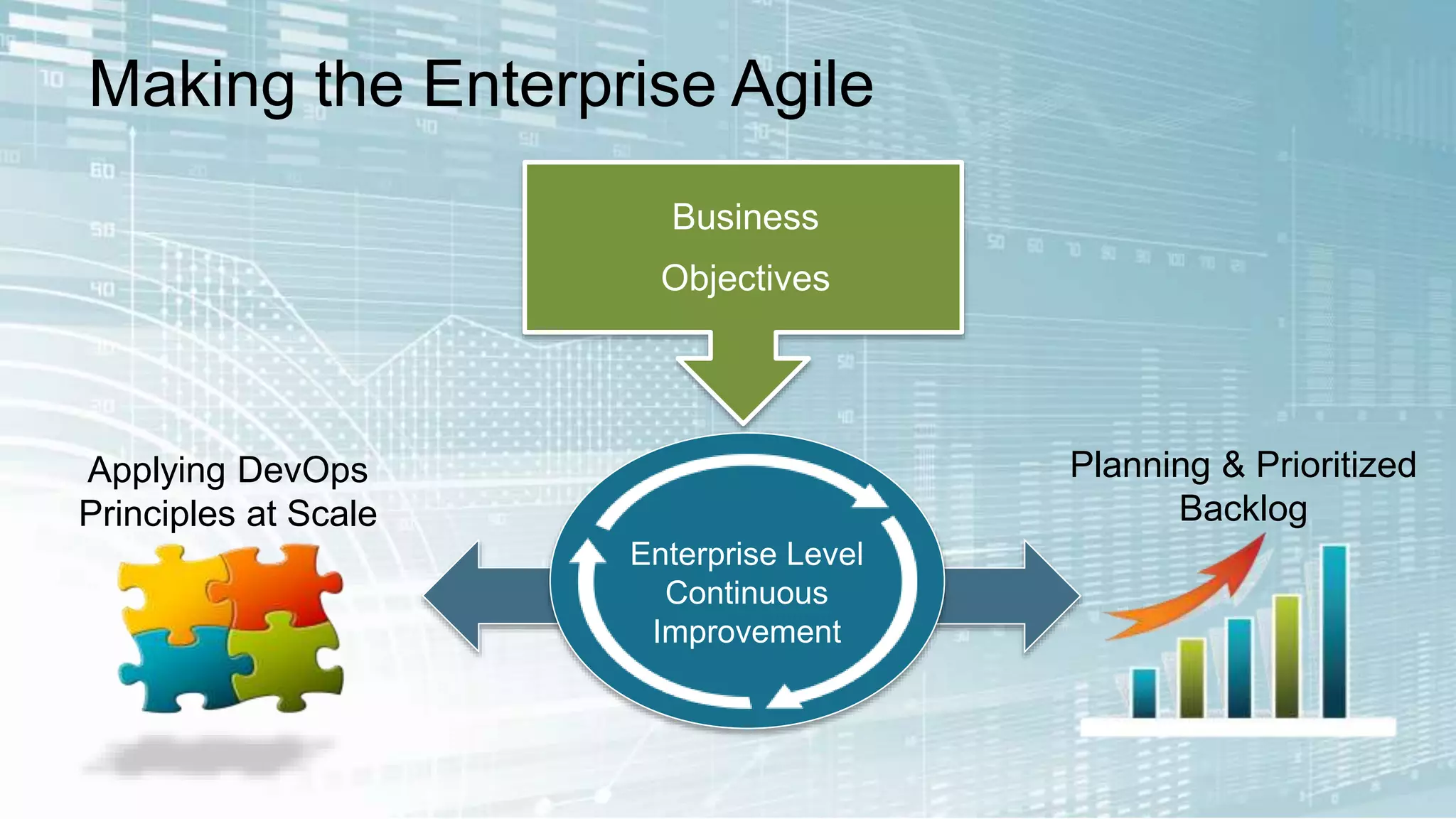 Making the Enterprise Agile

Business Objectives

Applying DevOps Principles at Scale

Enterprise Level Continuous Improvement

Planning & Prioritized Backlog